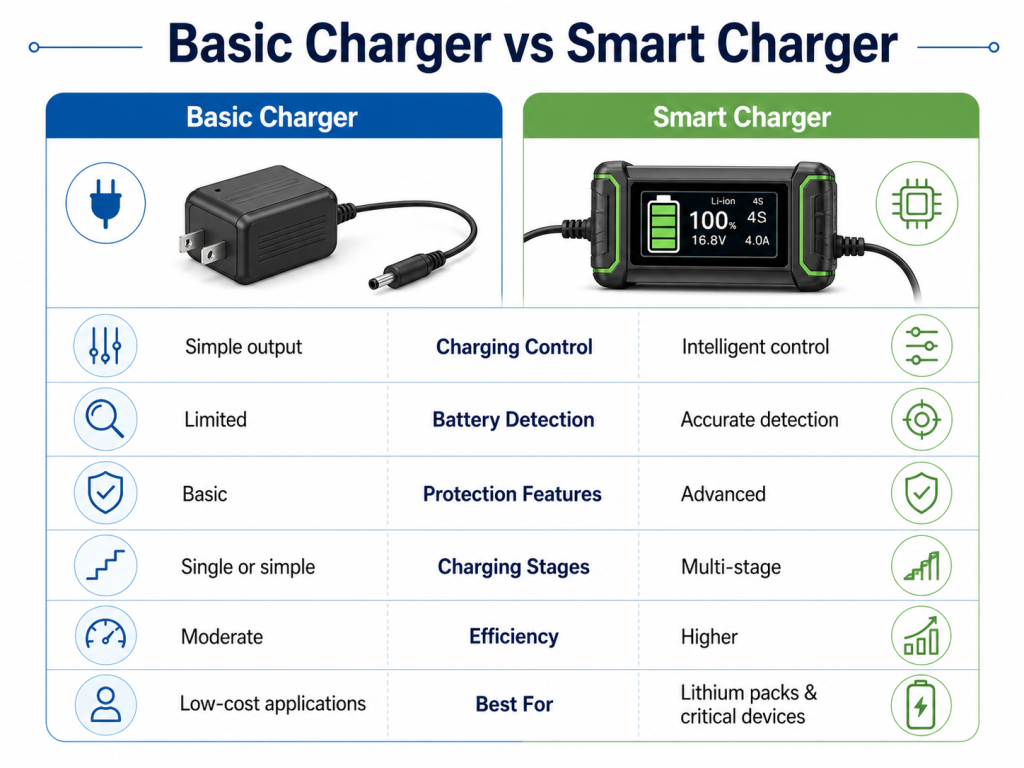 Basic Charger vs Smart Charger

| Basic Charger | | Smart Charger |
|---|---|---|
| | | Li-ion 4S 100% 4S 16.8V 4.0A |
| Simple output | Charging Control | Intelligent control |
| Limited | Battery Detection | Accurate detection |
| Basic | Protection Features | Advanced |
| Single or simple | Charging Stages | Multi-stage |
| Moderate | Efficiency | Higher |
| Low-cost applications | Best For | Lithium packs & critical devices |